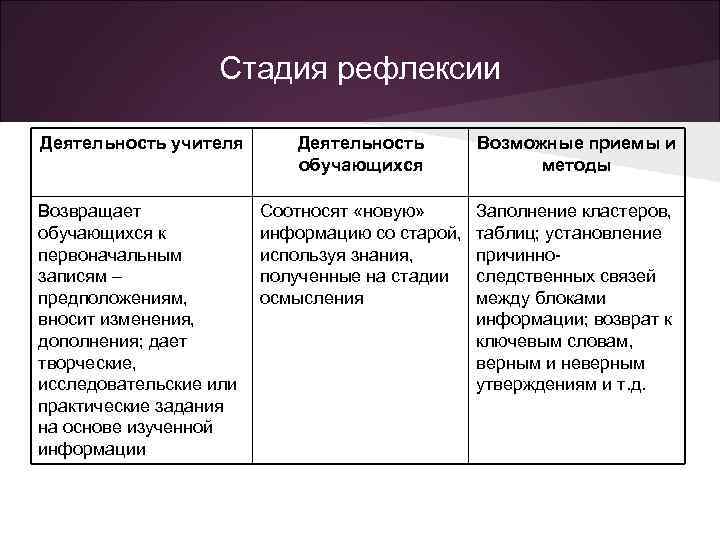 Стадия рефлексии

| Деятельность учителя | Деятельность обучающихся | Возможные приемы и методы |
|---|---|---|
| Возвращает обучающихся к первоначальным записям – предположениям, вносит изменения, дополнения; дает творческие, исследовательские или практические задания на основе изученной информации | Соотносят «новую» информацию со старой, используя знания, полученные на стадии осмысления | Заполнение кластеров, таблиц; установление причинно-следственных связей между блоками информации; возврат к ключевым словам, верным и неверным утверждениям и т.д. |